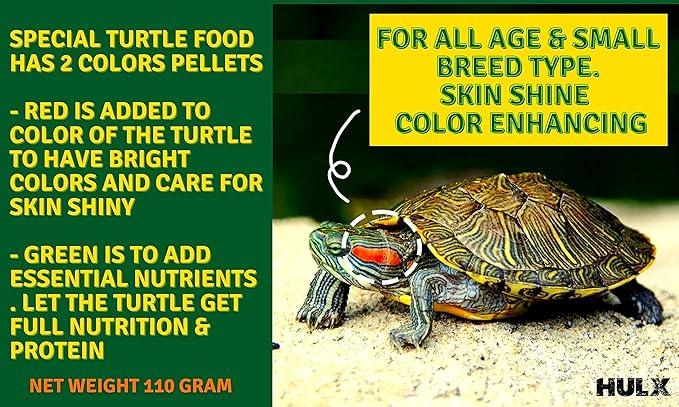 SPECIAL TURTLE FOOD HAS 2 COLORS PELLETS

- RED IS ADDED TO COLOR OF THE TURTLE TO HAVE BRIGHT COLORS AND CARE FOR SKIN SHINY

- GREEN IS TO ADD ESSENTIAL NUTRIENTS . LET THE TURTLE GET FULL NUTRITION & PROTEIN

NET WEIGHT 110 GRAM

FOR ALL AGE & SMALL BREED TYPE. SKIN SHINE COLOR ENHANCING

HULX